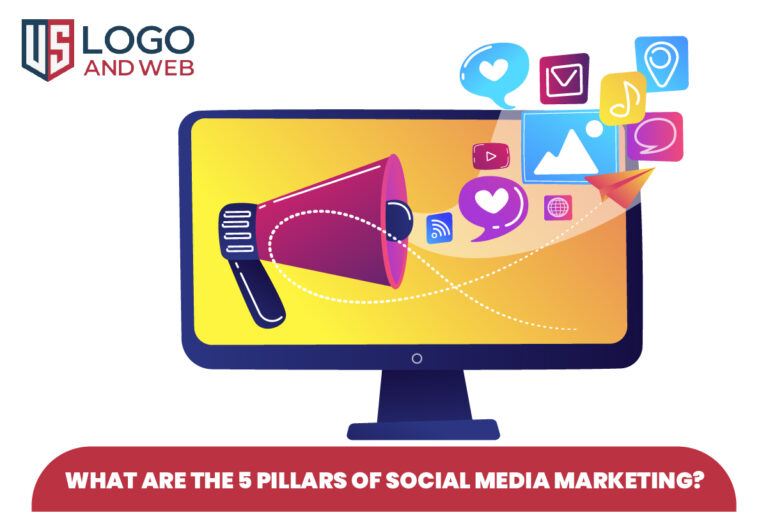 US LOGO AND WEB

WHAT ARE THE 5 PILLARS OF SOCIAL MEDIA MARKETING?